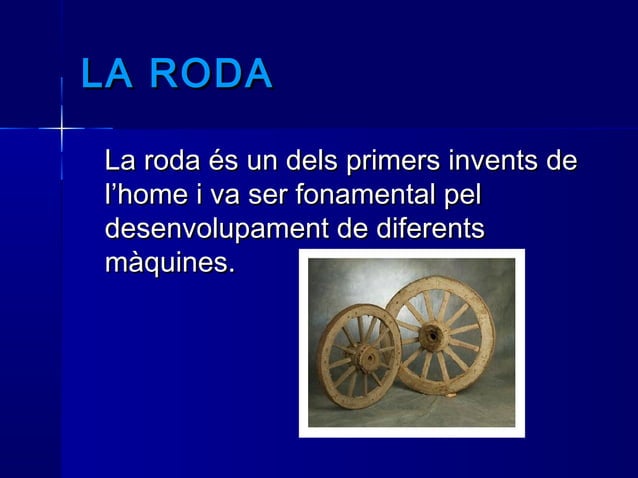 LA RODA

La roda és un dels primers invents de l’home i va ser fonamental pel desenvolupament de diferents màquines.